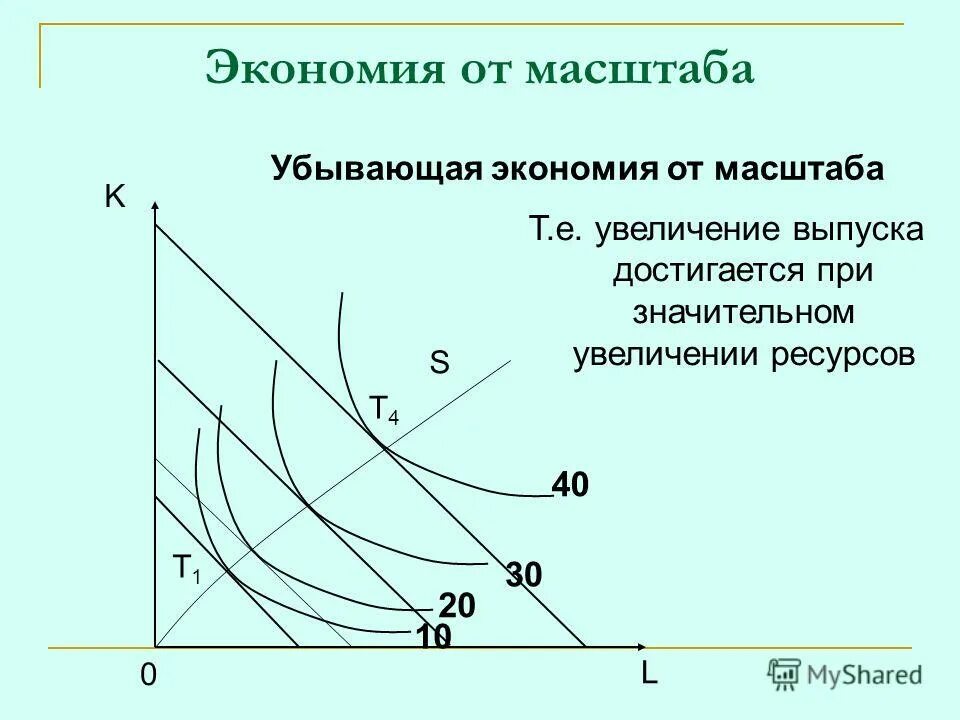 Экономия от масштаба

Убывающая экономия от масштаба

Т.е. увеличение выпуска достигается при значительном увеличении ресурсов

K

S

$T_4$

40

30

$T_1$

20

10

0

L

MyShared